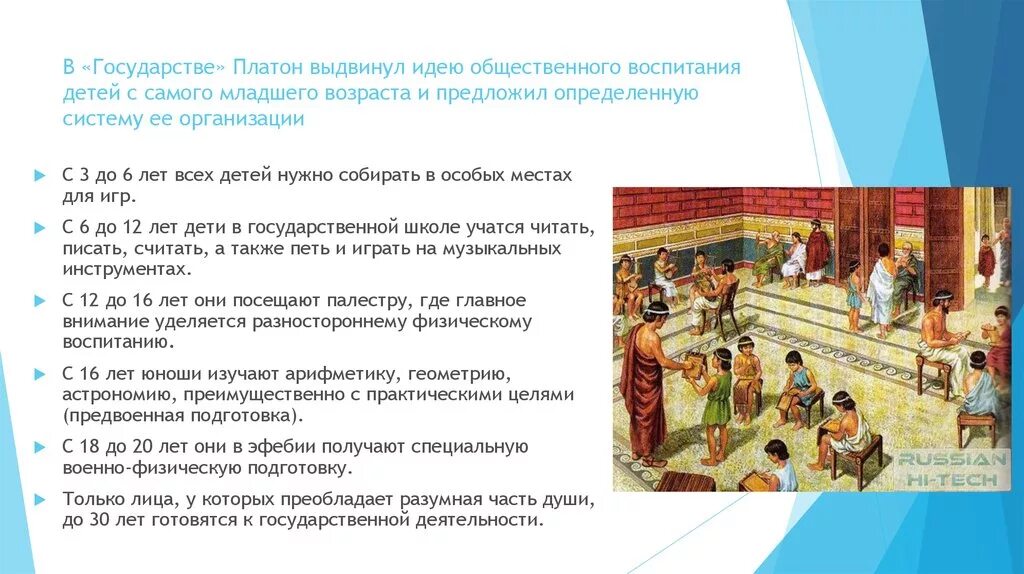 В «Государстве» Платон выдвинул идею общественного воспитания детей с самого младшего возраста и предложил определенную систему ее организации

С 3 до 6 лет всех детей нужно собирать в особых местах для игр.

С 6 до 12 лет дети в государственной школе учатся читать, писать, считать, а также петь и играть на музыкальных инструментах.

С 12 до 16 лет они посещают палестру, где главное внимание уделяется разностороннему физическому воспитанию.

С 16 лет юноши изучают арифметику, геометрию, астрономию, преимущественно с практическими целями (предвоенная подготовка).

С 18 до 20 лет они в эфебии получают специальную военно-физическую подготовку.

Только лица, у которых преобладает разумная часть души, до 30 лет готовятся к государственной деятельности.

RUSSIAN HI-TECH